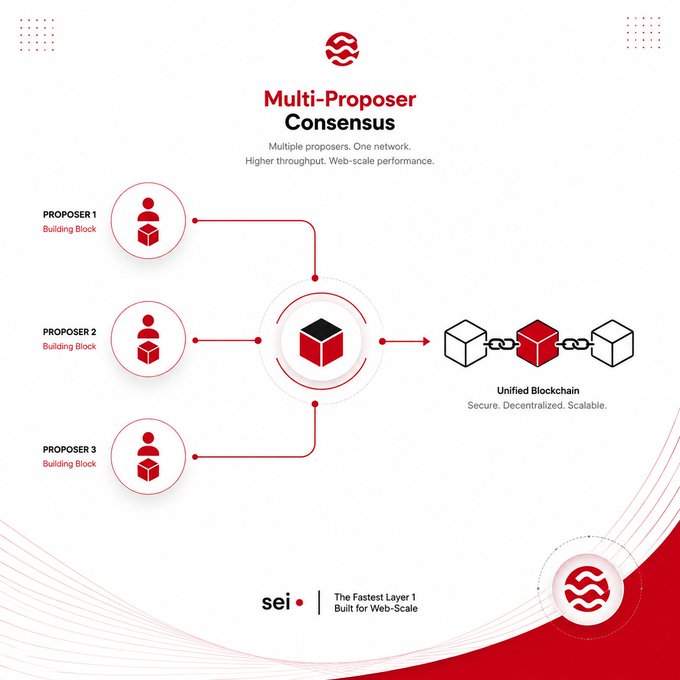 Multi-Proposer
Consensus

Multiple proposers. One network.
Higher throughput. Web-scale performance.

PROPOSER 1
Building Block

PROPOSER 2
Building Block

PROPOSER 3
Building Block

Unified Blockchain
Secure. Decentralized. Scalable.

sei

The Fastest Layer 1
Built for Web-Scale